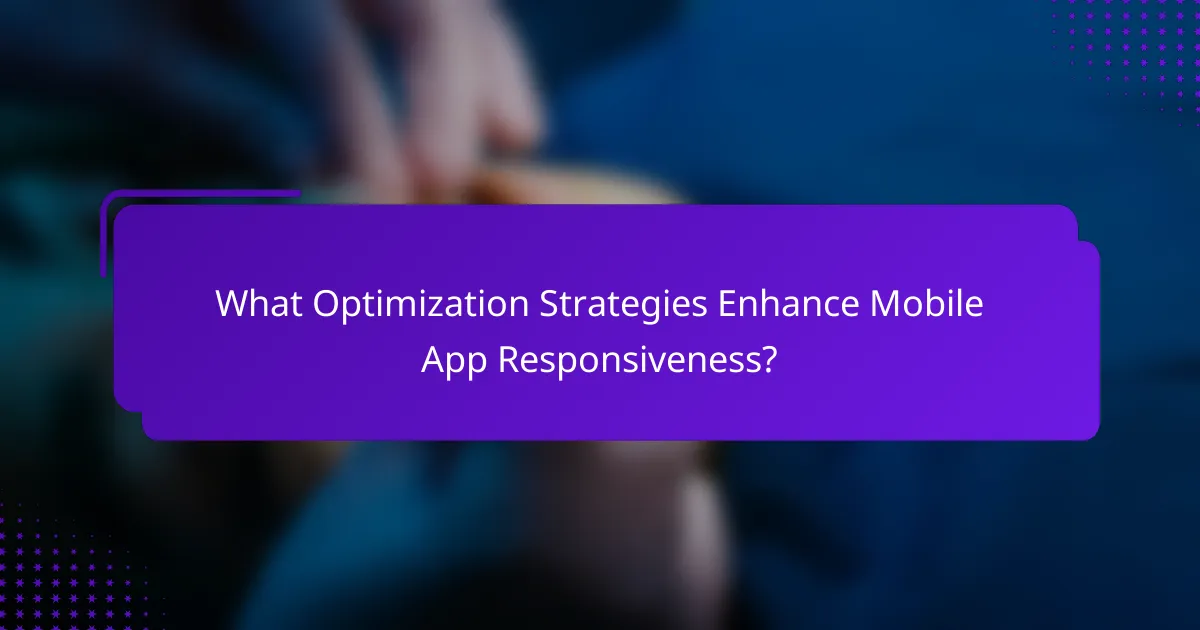 What Optimization Strategies Enhance Mobile App Responsiveness?